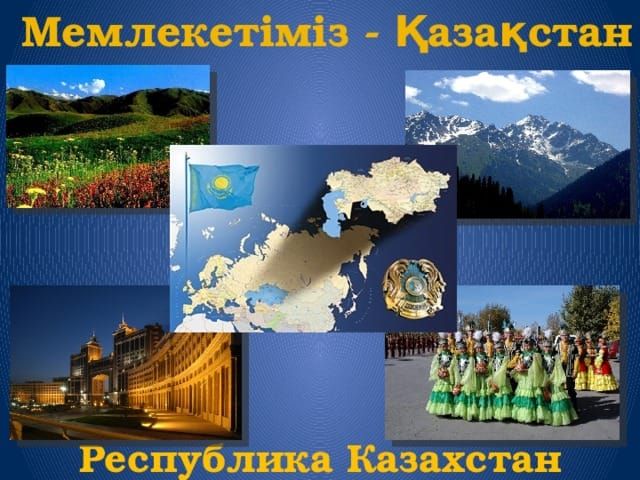 Мемлекетіміз - Қазақстан

Республика Казахстан